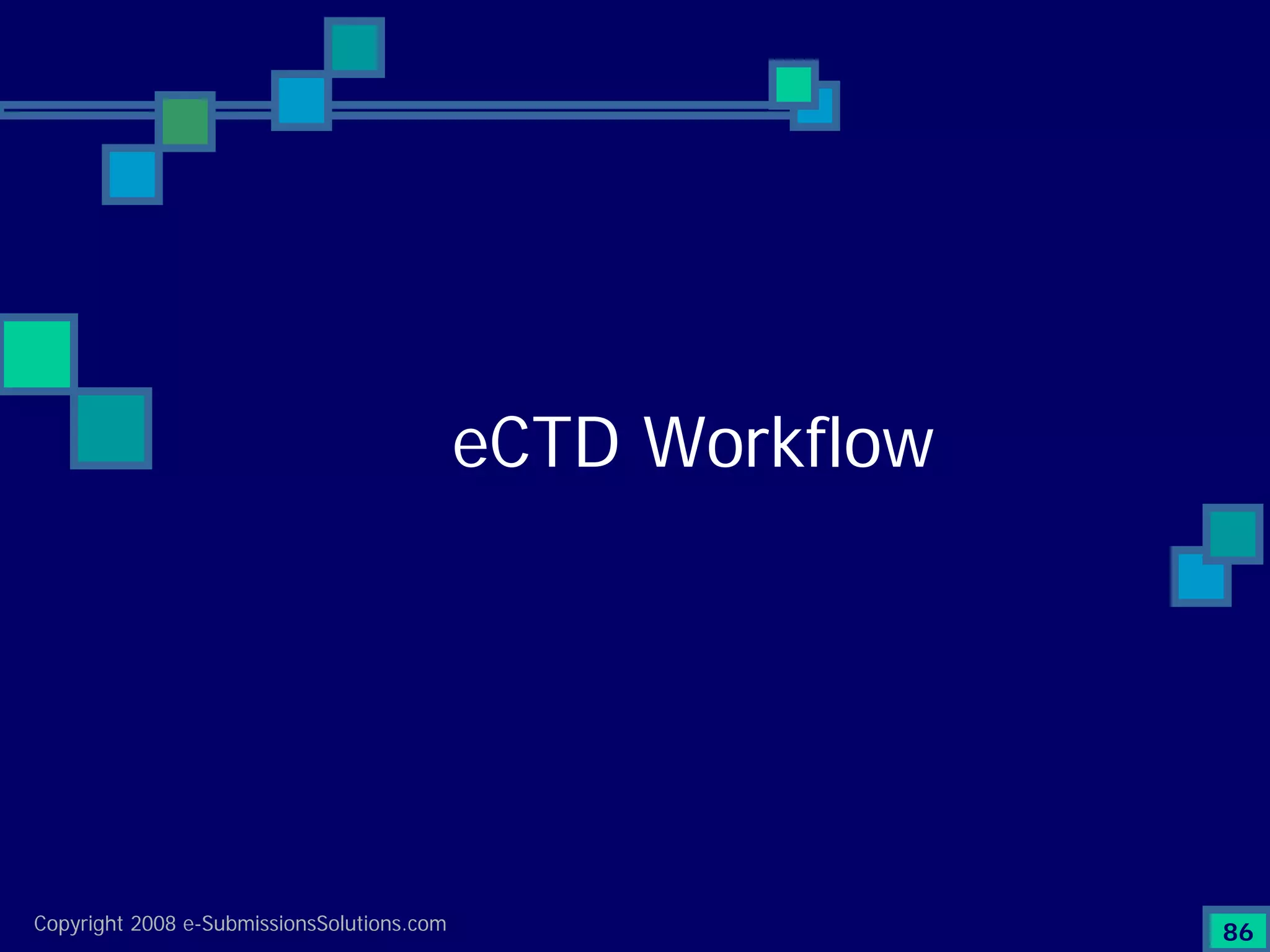 eCTD Workflow

Copyright 2008 e-SubmissionsSolutions.com

86